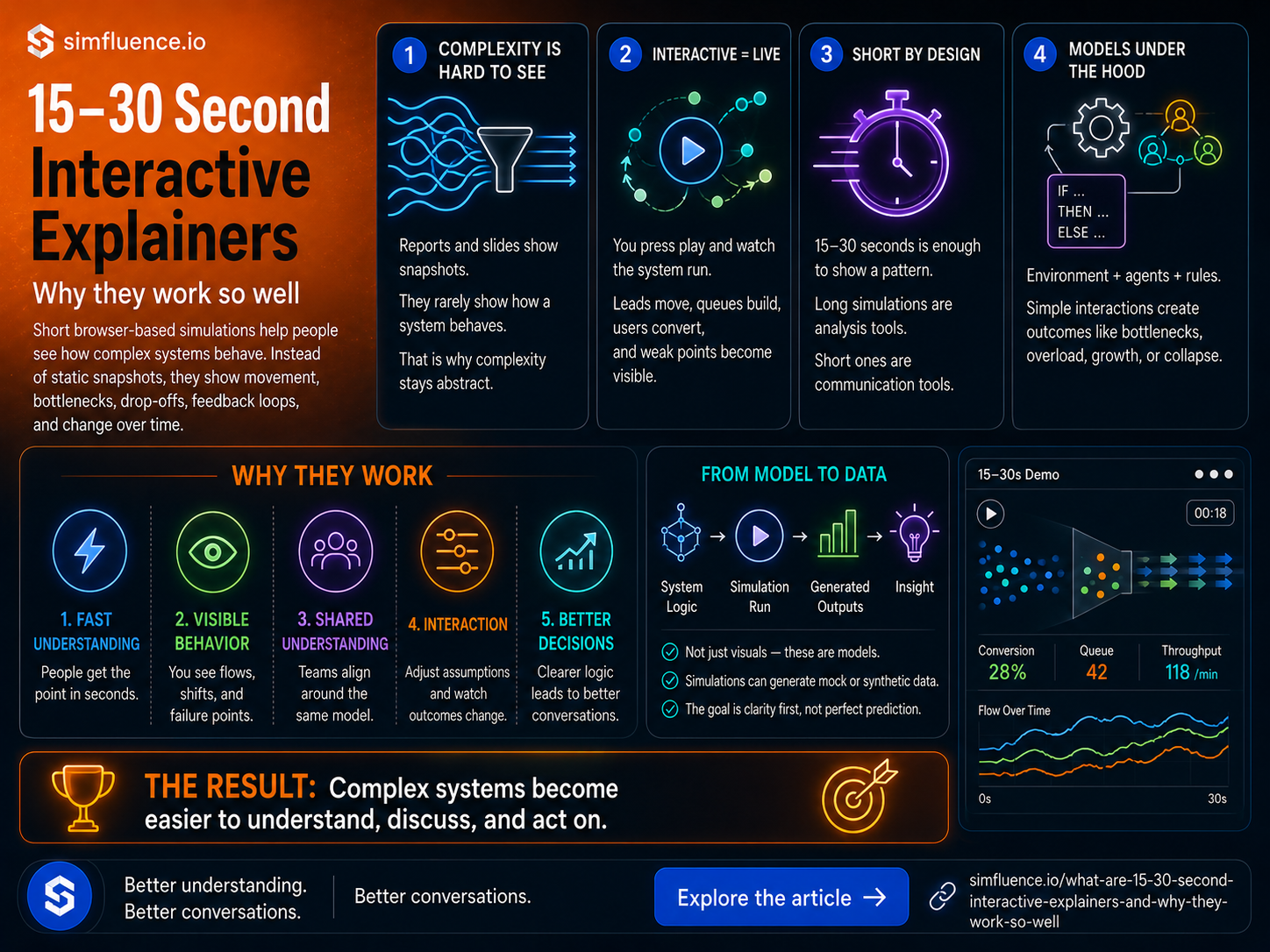 simfluence.io

15–30 Second Interactive Explainers

Why they work so well

Short browser-based simulations help people see how complex systems behave. Instead of static snapshots, they show movement, bottlenecks, drop-offs, feedback loops, and change over time.

1 COMPLEXITY IS HARD TO SEE

Reports and slides show snapshots.

They rarely show how a system behaves.

That is why complexity stays abstract.

2 INTERACTIVE = LIVE

You press play and watch the system run.

Leads move, queues build, users convert, and weak points become visible.

3 SHORT BY DESIGN

15–30 seconds is enough to show a pattern.

Long simulations are analysis tools.

Short ones are communication tools.

4 MODELS UNDER THE HOOD

IF ... THEN ... ELSE ...

Environment + agents + rules.

Simple interactions create outcomes like bottlenecks, overload, growth, or collapse.

WHY THEY WORK

1. FAST UNDERSTANDING
People get the point in seconds.

2. VISIBLE BEHAVIOR
You see flows, shifts, and failure points.

3. SHARED UNDERSTANDING
Teams align around the same model.

4. INTERACTION
Adjust assumptions and watch outcomes change.

5. BETTER DECISIONS
Clearer logic leads to better conversations.

FROM MODEL TO DATA

System Logic → Simulation Run → Generated Outputs → Insight

Not just visuals — these are models.
Simulations can generate mock or synthetic data.
The goal is clarity first, not perfect prediction.

15–30s Demo
00:18
Conversion 28%
Queue 42
Throughput 118 /min
Flow Over Time
0s
30s

THE RESULT: Complex systems become easier to understand, discuss, and act on.

Better understanding. Better conversations.

Better conversations.

Explore the article →

simfluence.io/what-are-15-30-second-interactive-explainers-and-why-they-work-so-well